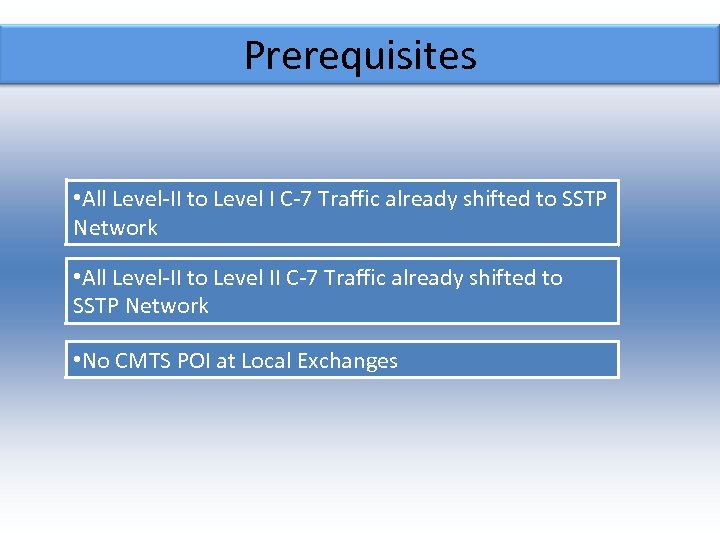 Prerequisites

•All Level-II to Level I C-7 Traffic already shifted to SSTP Network

•All Level-II to Level II C-7 Traffic already shifted to SSTP Network

•No CMTS POI at Local Exchanges